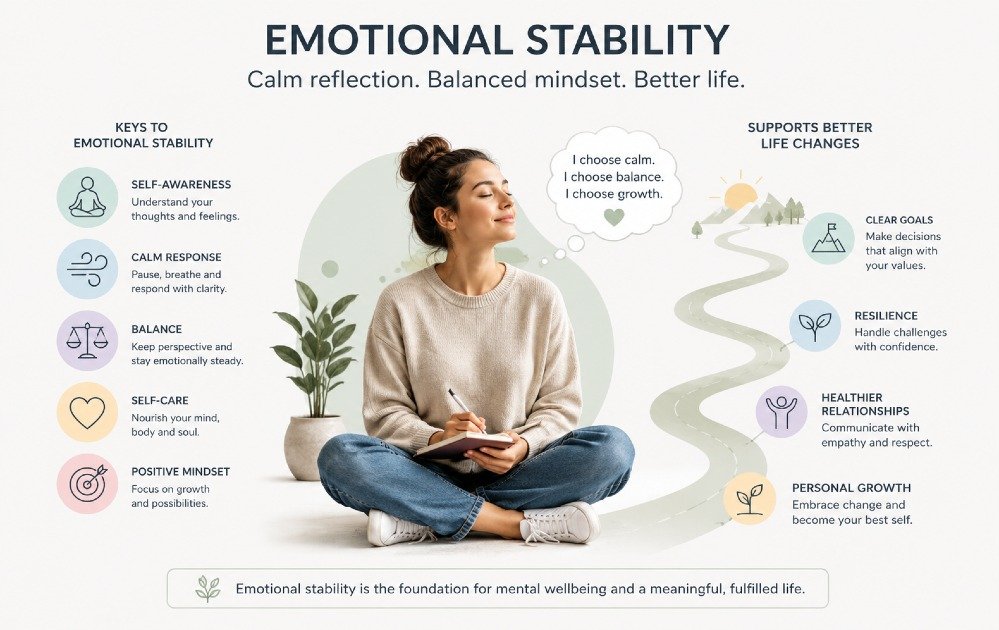 EMOTIONAL STABILITY

Calm reflection. Balanced mindset. Better life.

KEYS TO EMOTIONAL STABILITY

SELF-AWARENESS
Understand your thoughts and feelings.

CALM RESPONSE
Pause, breathe and respond with clarity.

BALANCE
Keep perspective and stay emotionally steady.

SELF-CARE
Nourish your mind, body and soul.

POSITIVE MINDSET
Focus on growth and possibilities.

I choose calm.
I choose balance.
I choose growth.

SUPPORTS BETTER LIFE CHANGES

CLEAR GOALS
Make decisions that align with your values.

RESILIENCE
Handle challenges with confidence.

HEALTHIER RELATIONSHIPS
Communicate with empathy and respect.

PERSONAL GROWTH
Embrace change and become your best self.

Emotional stability is the foundation for mental wellbeing and a meaningful, fulfilled life.